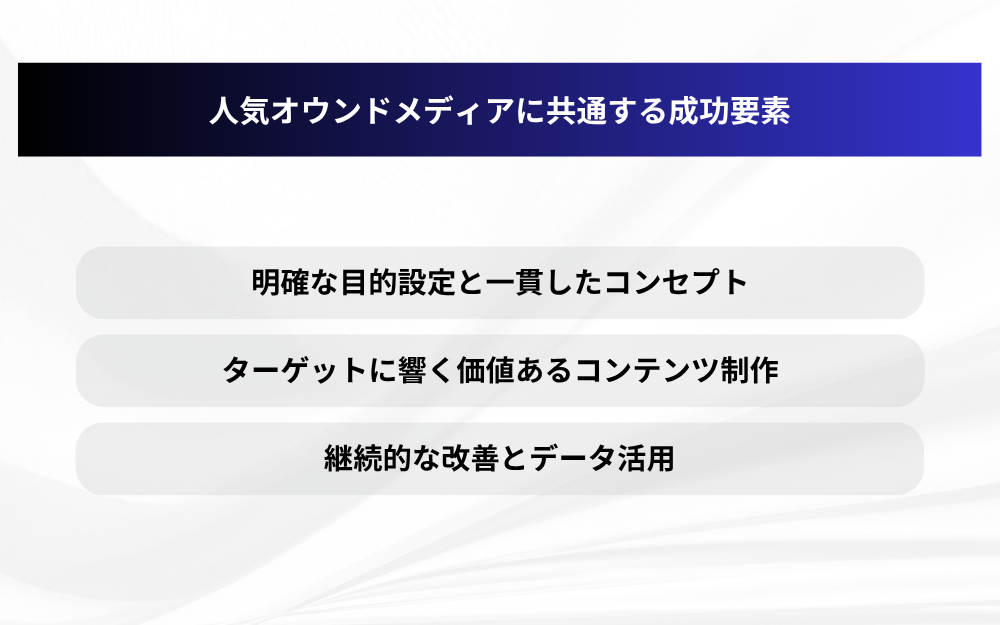 人気オウンドメディアに共通する成功要素

明確な目的設定と一貫したコンセプト

ターゲットに響く価値あるコンテンツ制作

継続的な改善とデータ活用